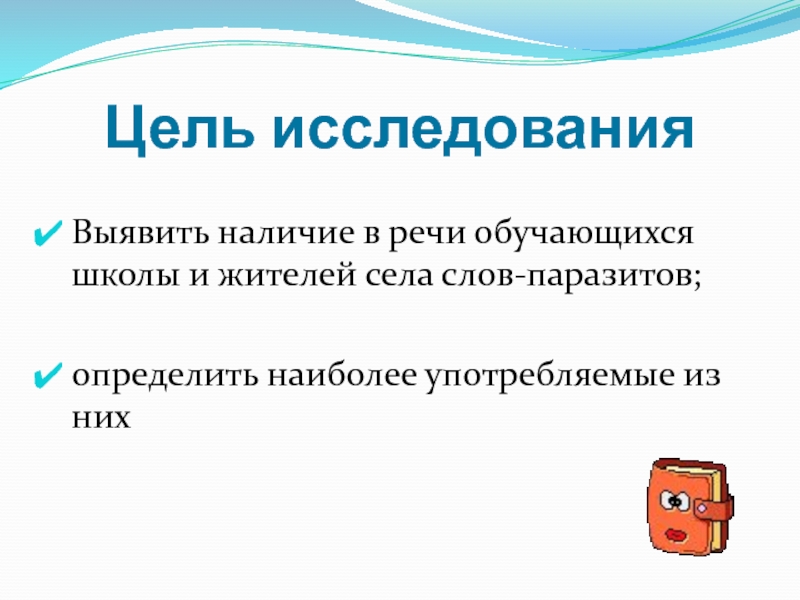 Цель исследования

✔ Выявить наличие в речи обучающихся школы и жителей села слов-паразитов;

✔ определить наиболее употребляемые из них